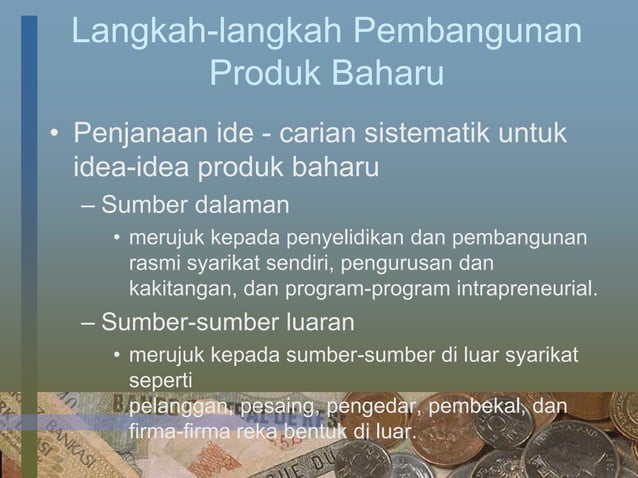 Langkah-langkah Pembangunan Produk Baharu

• Penjanaan ide - carian sistematik untuk idea-idea produk baharu

– Sumber dalaman

• merujuk kepada penyelidikan dan pembangunan rasmi syarikat sendiri, pengurusan dan kakitangan, dan program-program intrapreneurial.

– Sumber-sumber luaran

• merujuk kepada sumber-sumber di luar syarikat seperti
pelanggan, pesaing, pengedar, pembekal, dan firma-firma reka bentuk di luar.